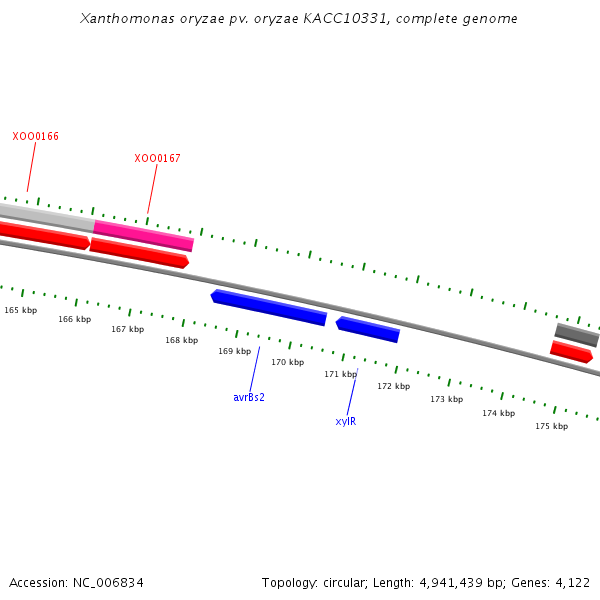 Xanthomonas oryzae pv. oryzae KACC10331, complete genome

XOO0166

XOO0167

165 kbp
166 kbp
167 kbp
168 kbp
169 kbp
170 kbp
171 kbp
172 kbp
173 kbp
174 kbp
175 kbp

avrBs2

xylR

Accession: NC_006834

Topology: circular; Length: 4,941,439 bp; Genes: 4,122